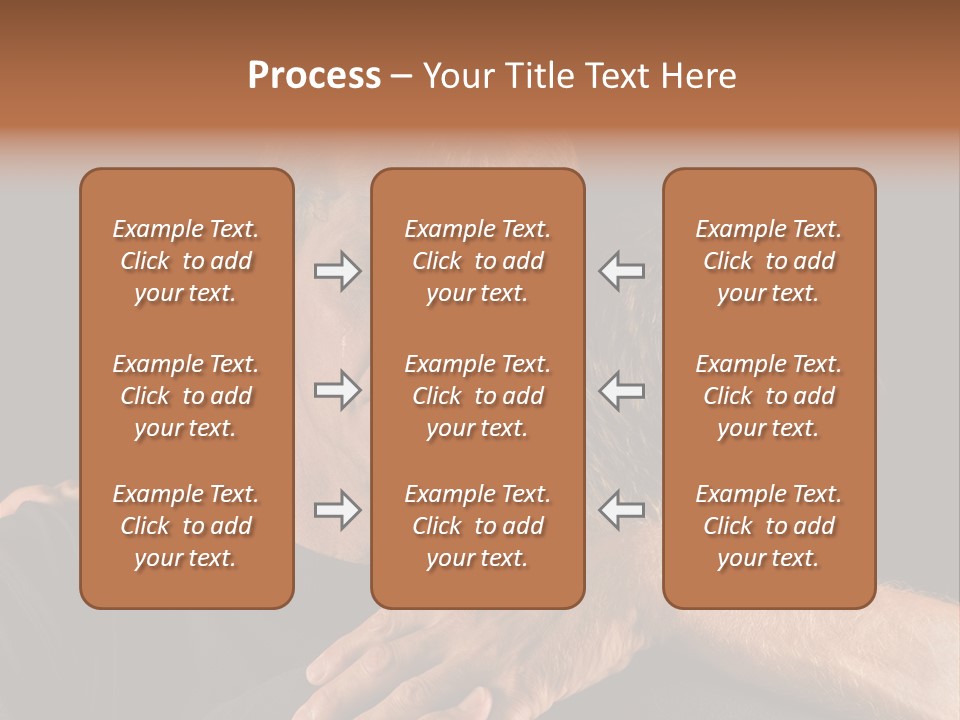 Process – Your Title Text Here

Example Text. Click to add your text.

Example Text. Click to add your text.

Example Text. Click to add your text.

Example Text. Click to add your text.

Example Text. Click to add your text.

Example Text. Click to add your text.

Example Text. Click to add your text.

Example Text. Click to add your text.

Example Text. Click to add your text.